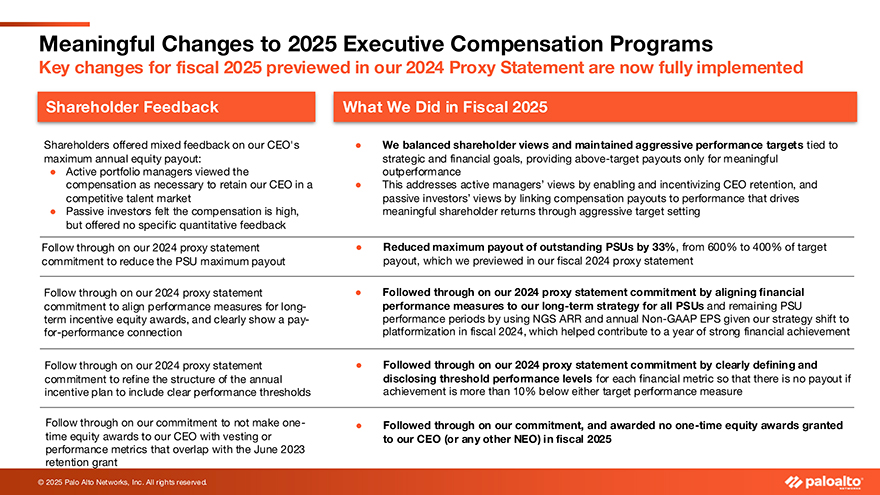 Meaningful Changes to 2025 Executive Compensation Programs

Key changes for fiscal 2025 previewed in our 2024 Proxy Statement are now fully implemented

| Shareholder Feedback | What We Did in Fiscal 2025 |
|---|---|
| Shareholders offered mixed feedback on our CEO's maximum annual equity payout: ● Active portfolio managers viewed the compensation as necessary to retain our CEO in a competitive talent market ● Passive investors felt the compensation is high, but offered no specific quantitative feedback | ● We balanced shareholder views and maintained aggressive performance targets tied to strategic and financial goals, providing above-target payouts only for meaningful outperformance ● This addresses active managers' views by enabling and incentivizing CEO retention, and passive investors' views by linking compensation payouts to performance that drives meaningful shareholder returns through aggressive target setting |
| Follow through on our 2024 proxy statement commitment to reduce the PSU maximum payout | ● Reduced maximum payout of outstanding PSUs by 33%, from 600% to 400% of target payout, which we previewed in our fiscal 2024 proxy statement |
| Follow through on our 2024 proxy statement commitment to align performance measures for long-term incentive equity awards, and clearly show a pay-for-performance connection | ● Followed through on our 2024 proxy statement commitment by aligning financial performance measures to our long-term strategy for all PSUs and remaining PSU performance periods by using NGS ARR and annual Non-GAAP EPS given our strategy shift to platformization in fiscal 2024, which helped contribute to a year of strong financial achievement |
| Follow through on our 2024 proxy statement commitment to refine the structure of the annual incentive plan to include clear performance thresholds | ● Followed through on our 2024 proxy statement commitment by clearly defining and disclosing threshold performance levels for each financial metric so that there is no payout if achievement is more than 10% below either target performance measure |
| Follow through on our commitment to not make one-time equity awards to our CEO with vesting or performance metrics that overlap with the June 2023 retention grant | ● Followed through on our commitment, and awarded no one-time equity awards granted to our CEO (or any other NEO) in fiscal 2025 |

© 2025 Palo Alto Networks, Inc. All rights reserved.

paloalto NETWORKS